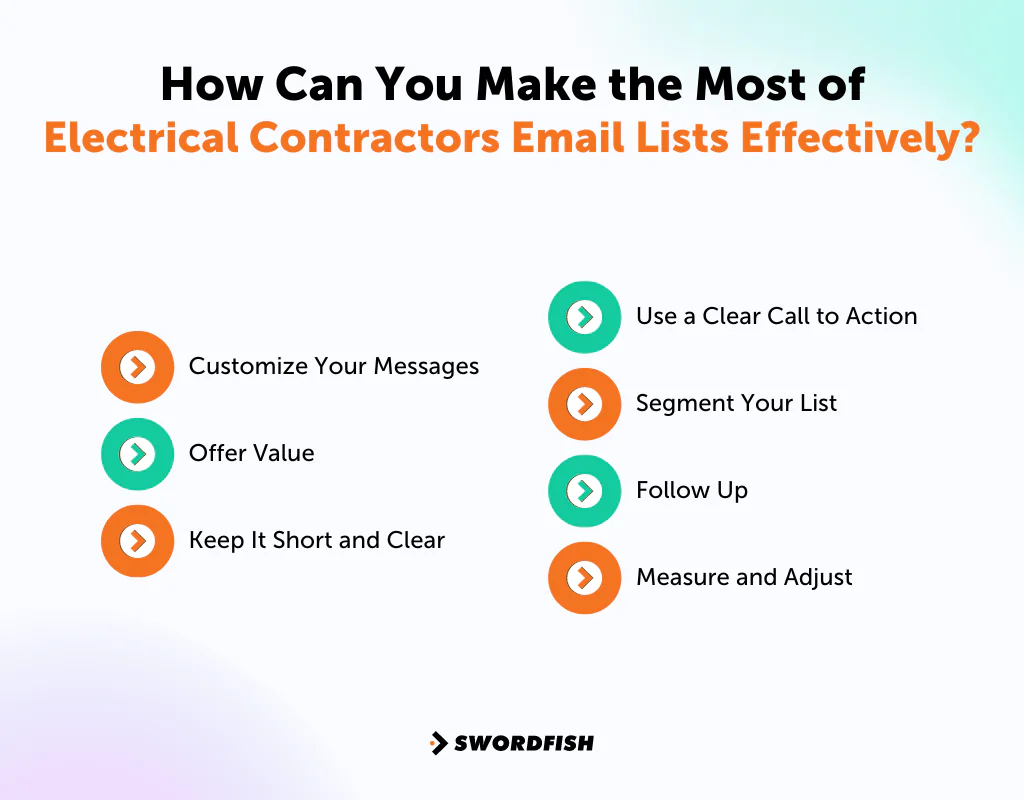 How Can You Make the Most of Electrical Contractors Email Lists Effectively?

Customize Your Messages

Offer Value

Keep It Short and Clear

Use a Clear Call to Action

Segment Your List

Follow Up

Measure and Adjust

SWORDFISH